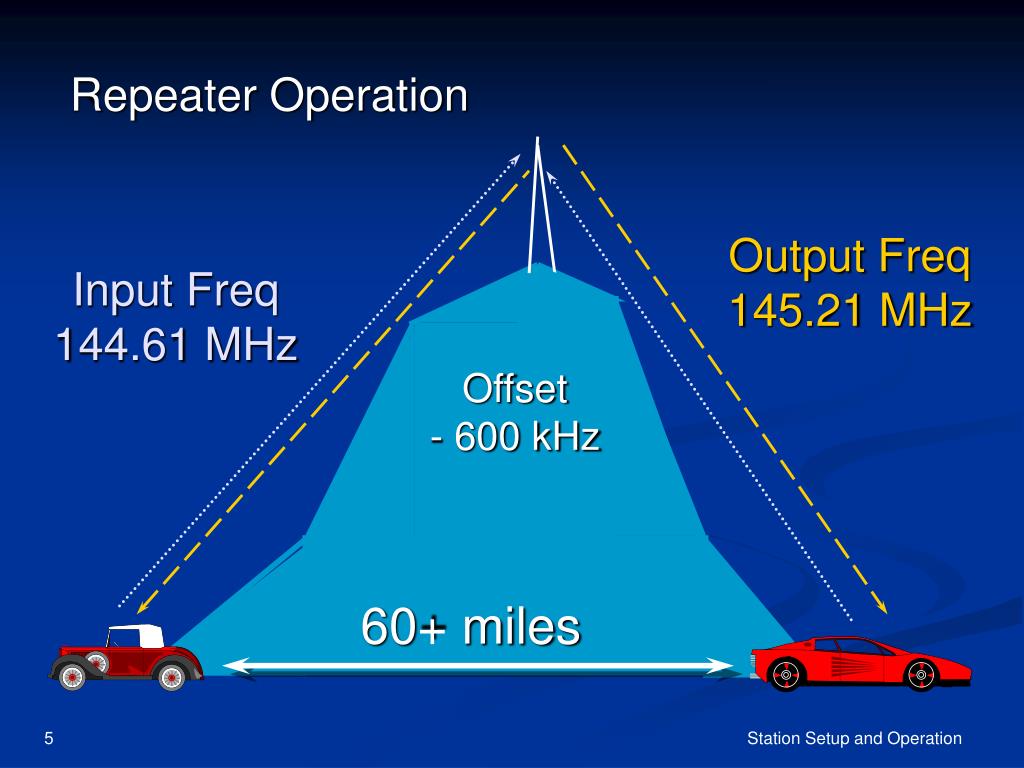 Repeater Operation

Input Freq
144.61 MHz

Output Freq
145.21 MHz

Offset
- 600 kHz

60+ miles

5

Station Setup and Operation